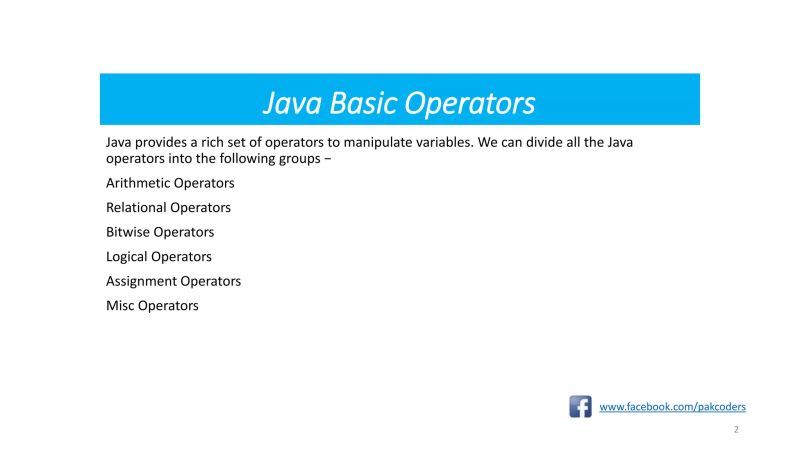 Java Basic Operators

Java provides a rich set of operators to manipulate variables. We can divide all the Java operators into the following groups −

Arithmetic Operators

Relational Operators

Bitwise Operators

Logical Operators

Assignment Operators

Misc Operators

www.facebook.com/pakcoders

2